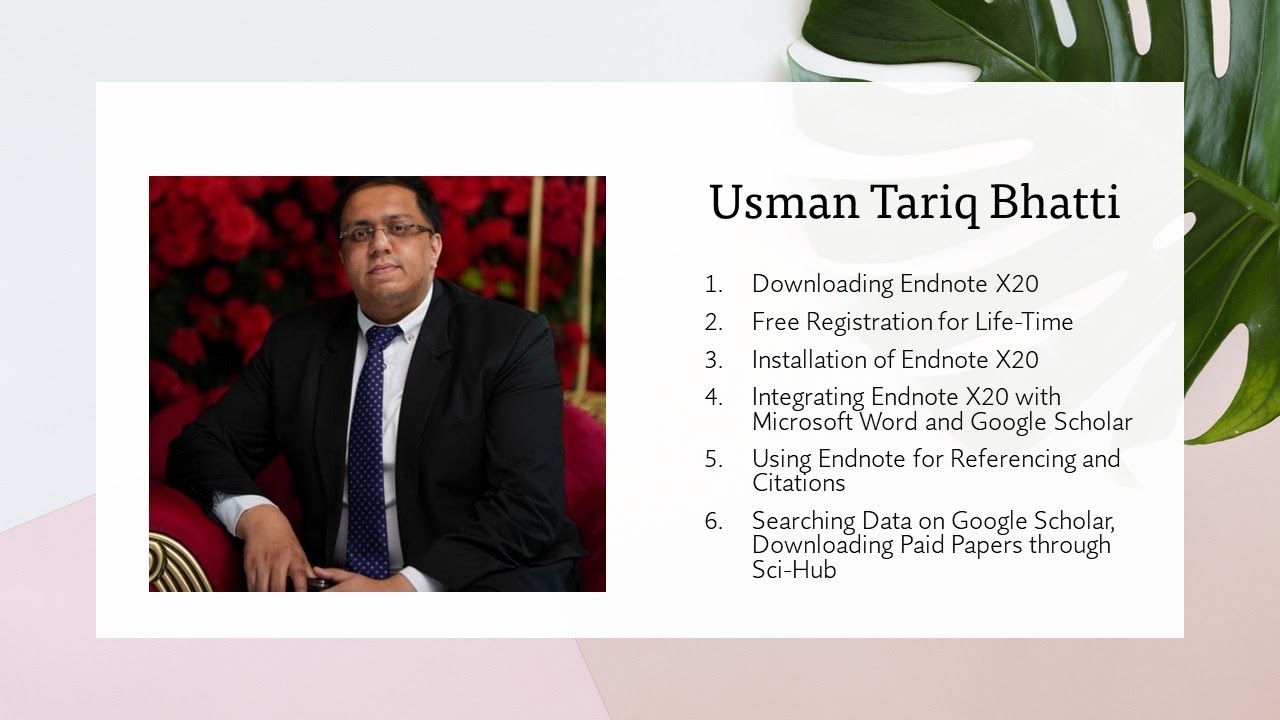 Usman Tariq Bhatti

1. Downloading Endnote X20
2. Free Registration for Life-Time
3. Installation of Endnote X20
4. Integrating Endnote X20 with Microsoft Word and Google Scholar
5. Using Endnote for Referencing and Citations
6. Searching Data on Google Scholar, Downloading Paid Papers through Sci-Hub